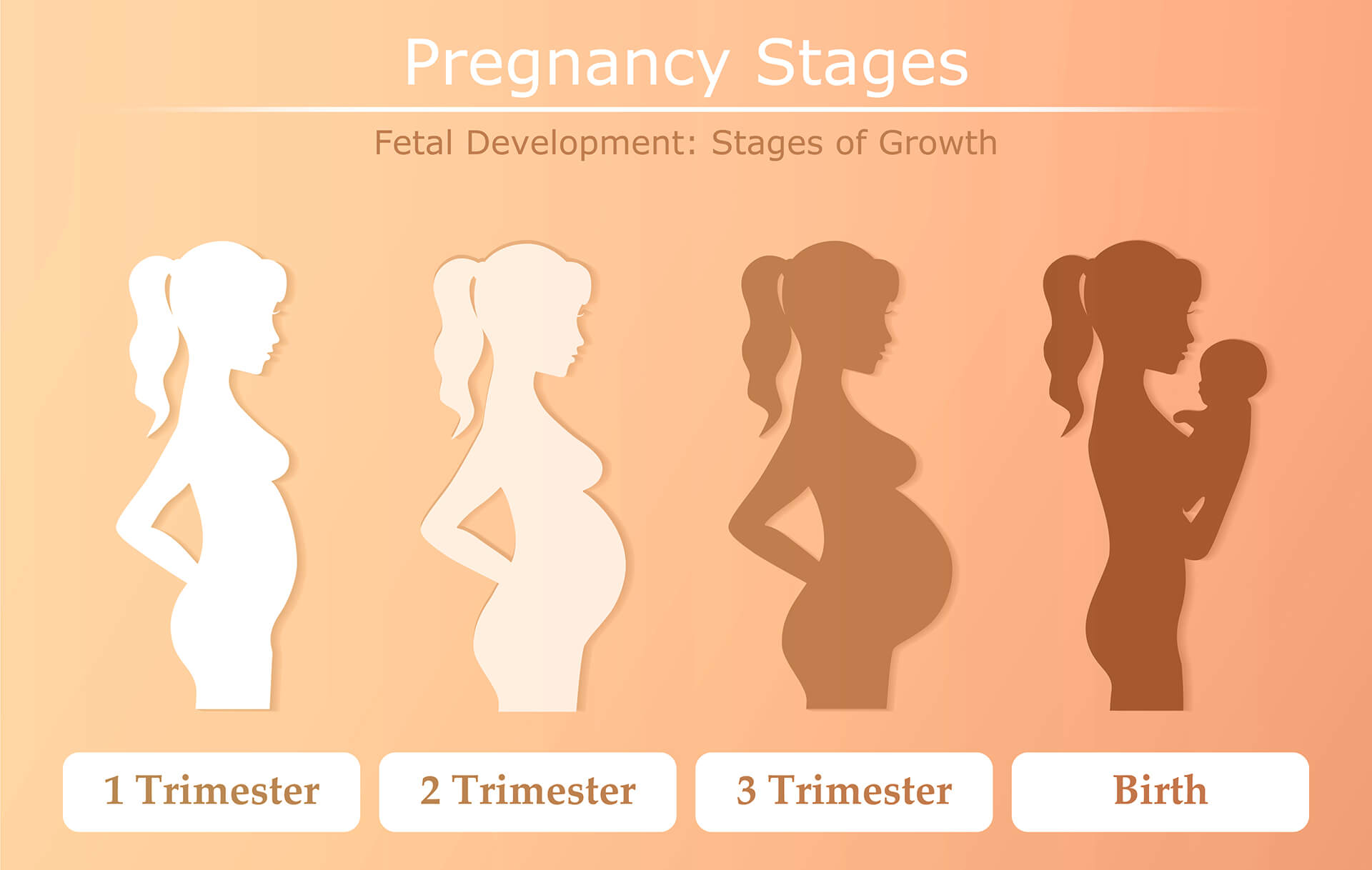 Pregnancy Stages

Fetal Development: Stages of Growth

1 Trimester

2 Trimester

3 Trimester

Birth